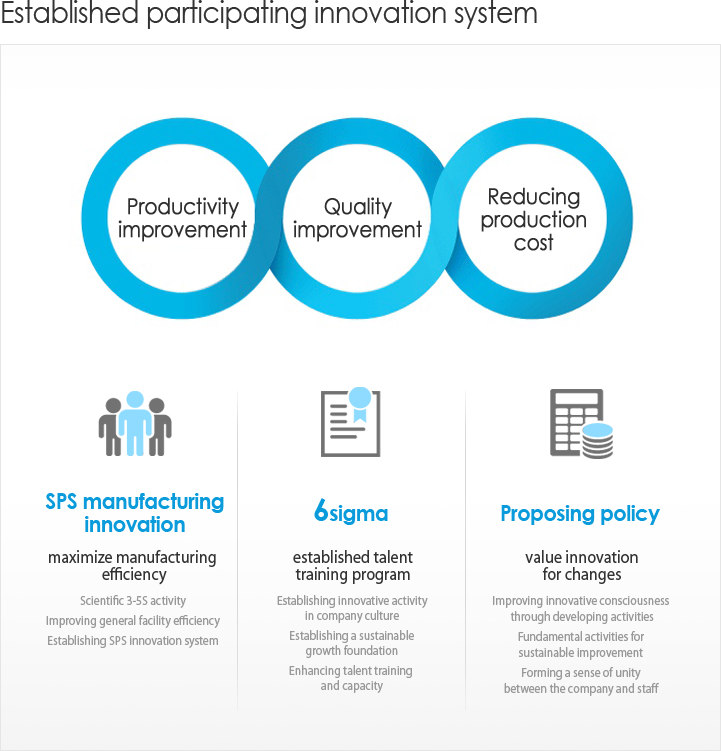 Established participating innovation system

Productivity improvement

Quality improvement

Reducing production cost

SPS manufacturing innovation

maximize manufacturing efficiency

Scientific 3-5S activity

Improving general facility efficiency

Establishing SPS innovation system

6sigma

established talent training program

Establishing innovative activity in company culture

Establishing a sustainable growth foundation

Enhancing talent training and capacity

Proposing policy

value innovation for changes

Improving innovative consciousness through developing activities

Fundamental activities for sustainable improvement

Forming a sense of unity between the company and staff